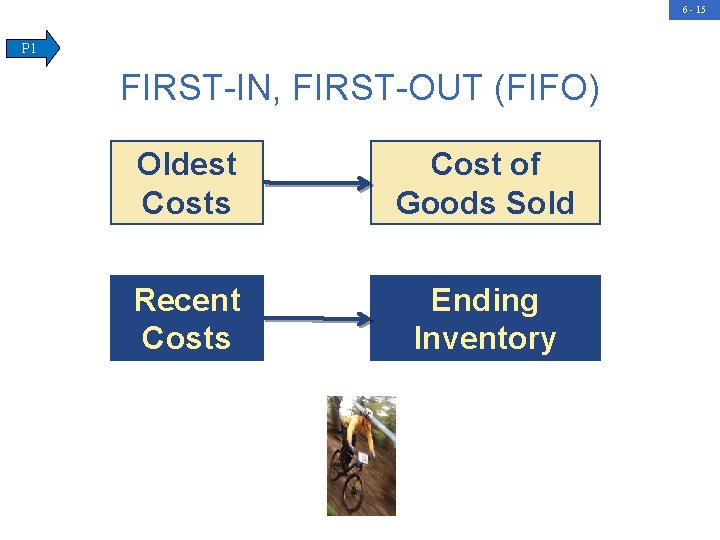 6 - 15

P1

FIRST-IN, FIRST-OUT (FIFO)

Oldest Costs

Cost of Goods Sold

Recent Costs

Ending Inventory